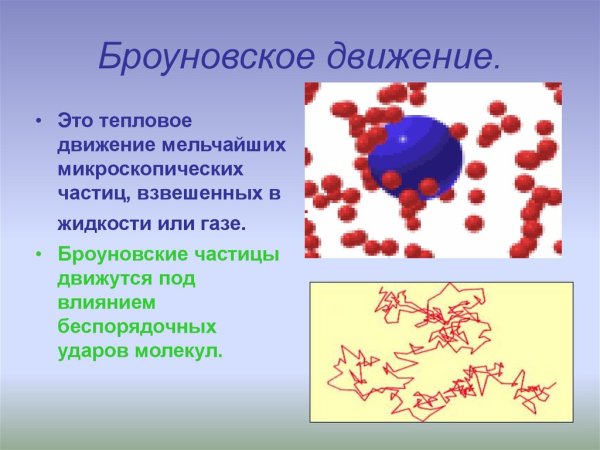 Броуновское движение.

• Это тепловое движение мельчайших микроскопических частиц, взвешенных в жидкости или газе.

• Броуновские частицы движутся под влиянием беспорядочных ударов молекул.